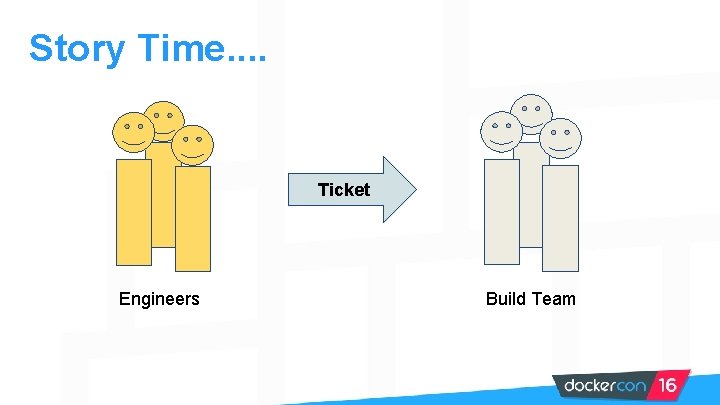 Story Time....

Ticket

Engineers

Build Team

dockercon 16